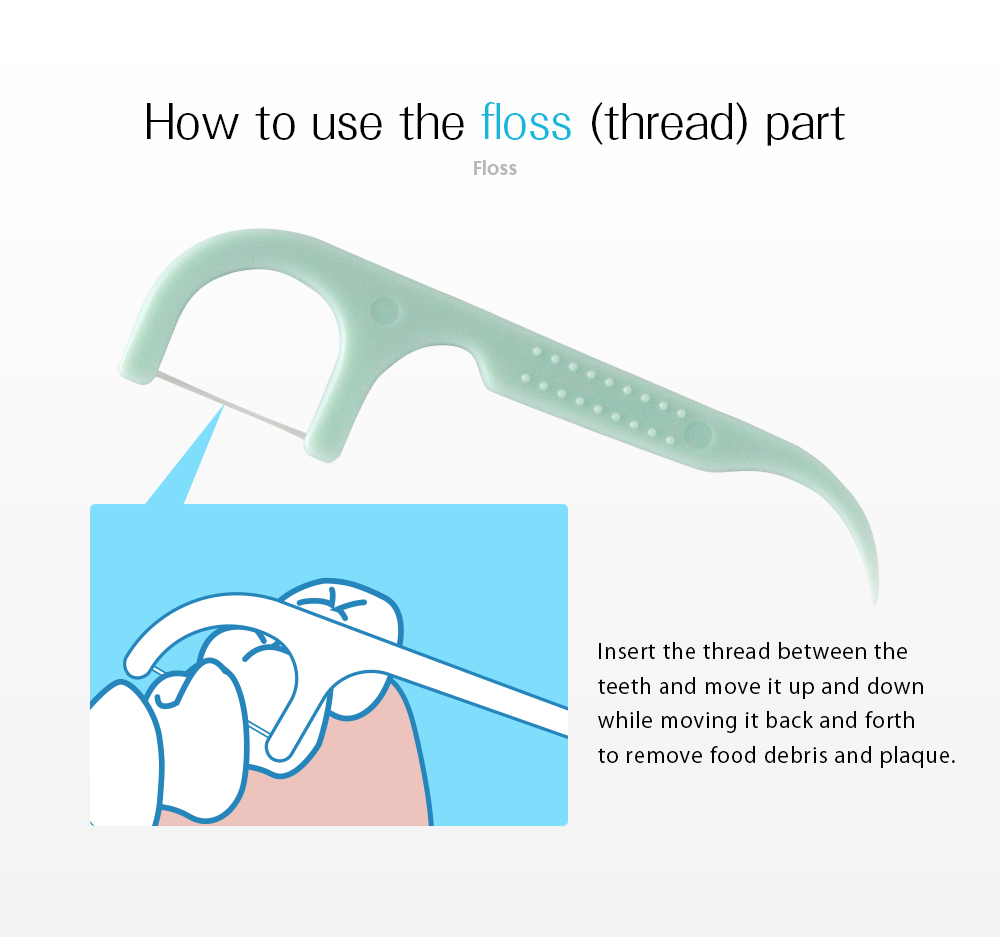 How to use the floss (thread) part

Floss

Insert the thread between the teeth and move it up and down while moving it back and forth to remove food debris and plaque.